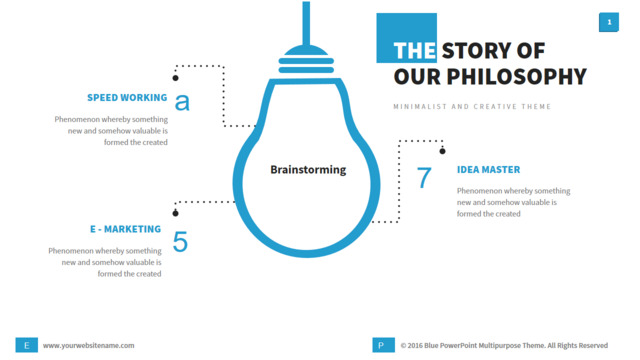 1

THE STORY OF OUR PHILOSOPHY

MINIMALIST AND CREATIVE THEME

SPEED WORKING a

Phenomenon whereby something new and somehow valuable is formed the created

Brainstorming

7 IDEA MASTER

Phenomenon whereby something new and somehow valuable is formed the created

E - MARKETING 5

Phenomenon whereby something new and somehow valuable is formed the created

E www.yourwebsitename.com

P © 2016 Blue PowerPoint Multipurpose Theme. All Rights Reserved